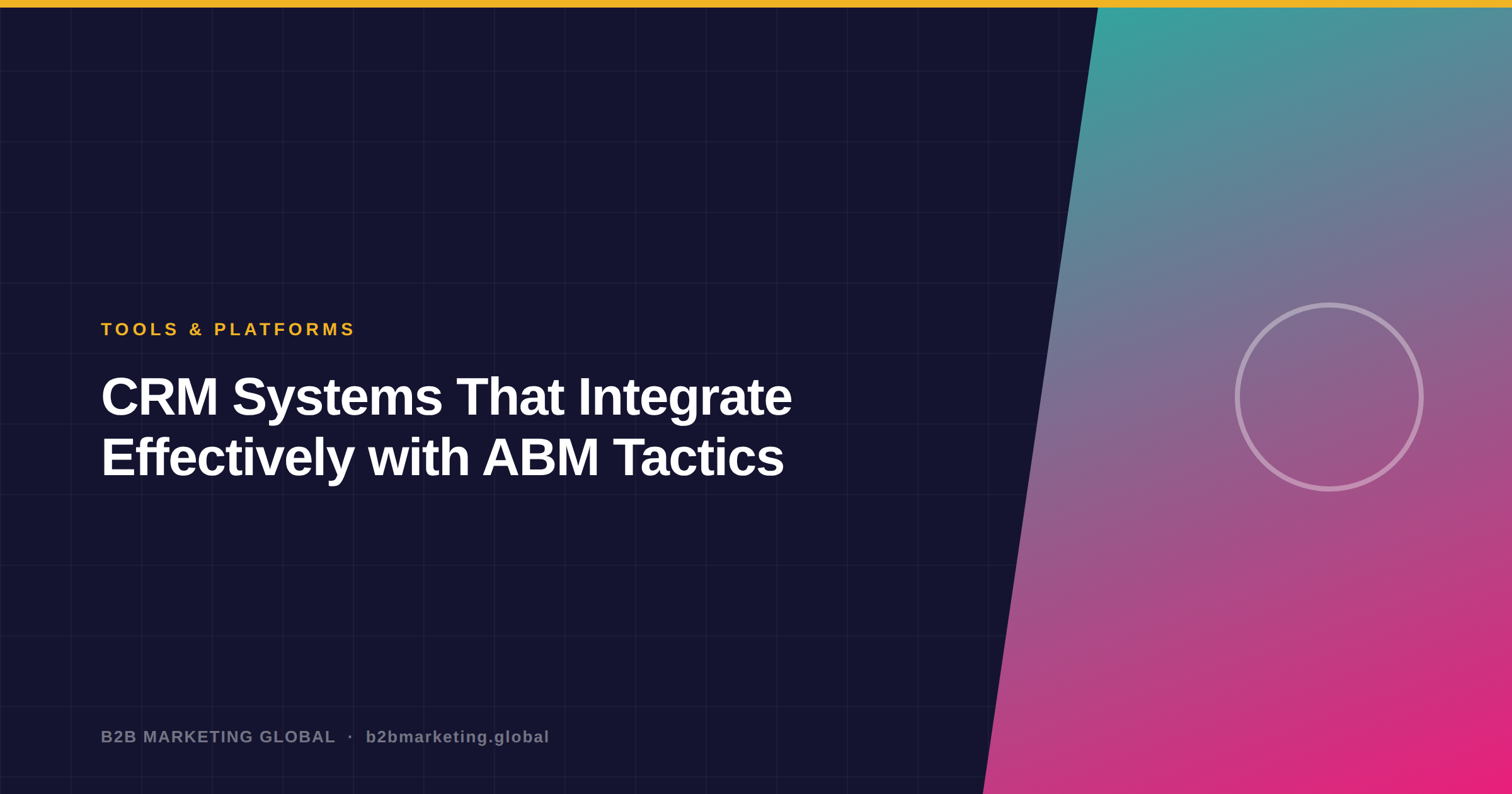 TOOLS & PLATFORMS

CRM Systems That Integrate Effectively with ABM Tactics

B2B MARKETING GLOBAL · b2bmarketing.global